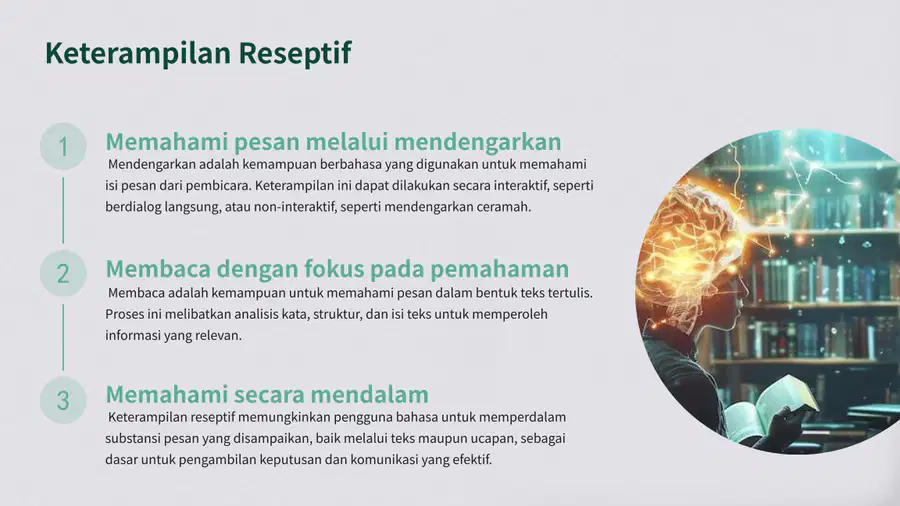 Keterampilan Reseptif

1

Memahami pesan melalui mendengarkan

Mendengarkan adalah kemampuan berbahasa yang digunakan untuk memahami isi pesan dari pembicara. Keterampilan ini dapat dilakukan secara interaktif, seperti berdialog langsung, atau non-interaktif, seperti mendengarkan ceramah.

2

Membaca dengan fokus pada pemahaman

Membaca adalah kemampuan untuk memahami pesan dalam bentuk teks tertulis. Proses ini melibatkan analisis kata, struktur, dan isi teks untuk memperoleh informasi yang relevan.

3

Memahami secara mendalam

Keterampilan reseptif memungkinkan pengguna bahasa untuk memperdalam substansi pesan yang disampaikan, baik melalui teks maupun ucapan, sebagai dasar untuk pengambilan keputusan dan komunikasi yang efektif.